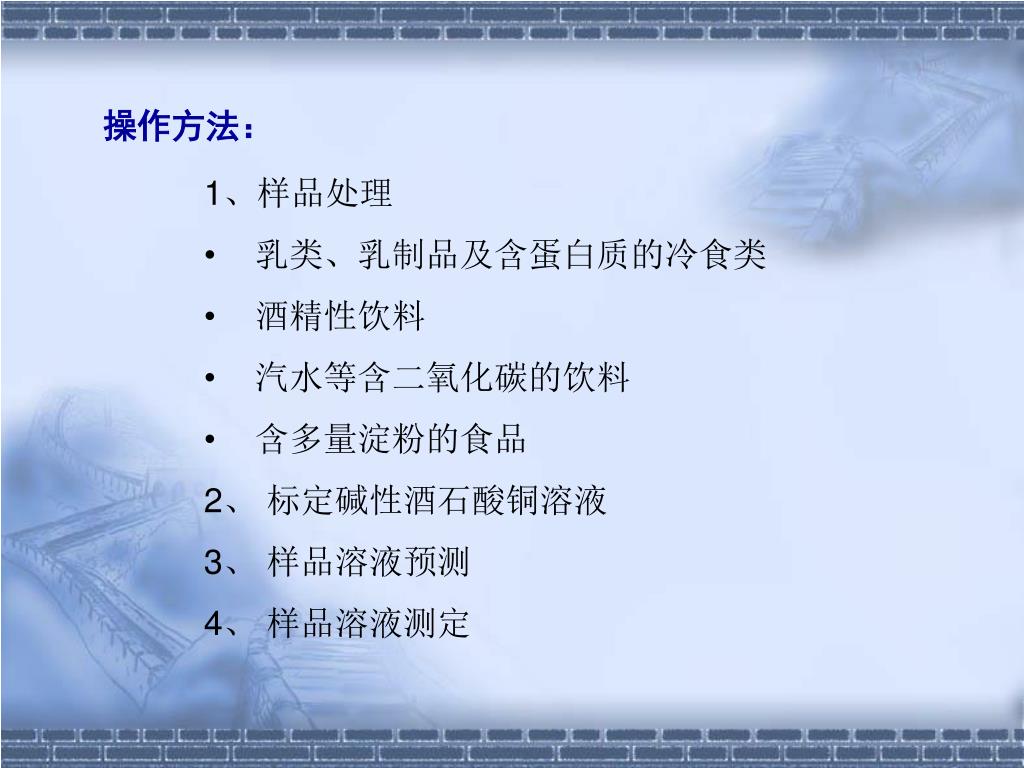 操作方法：

1、样品处理

• 乳类、乳制品及含蛋白质的冷食类
• 酒精性饮料
• 汽水等含二氧化碳的饮料
• 含多量淀粉的食品

2、 标定碱性酒石酸铜溶液

3、 样品溶液预测

4、 样品溶液测定